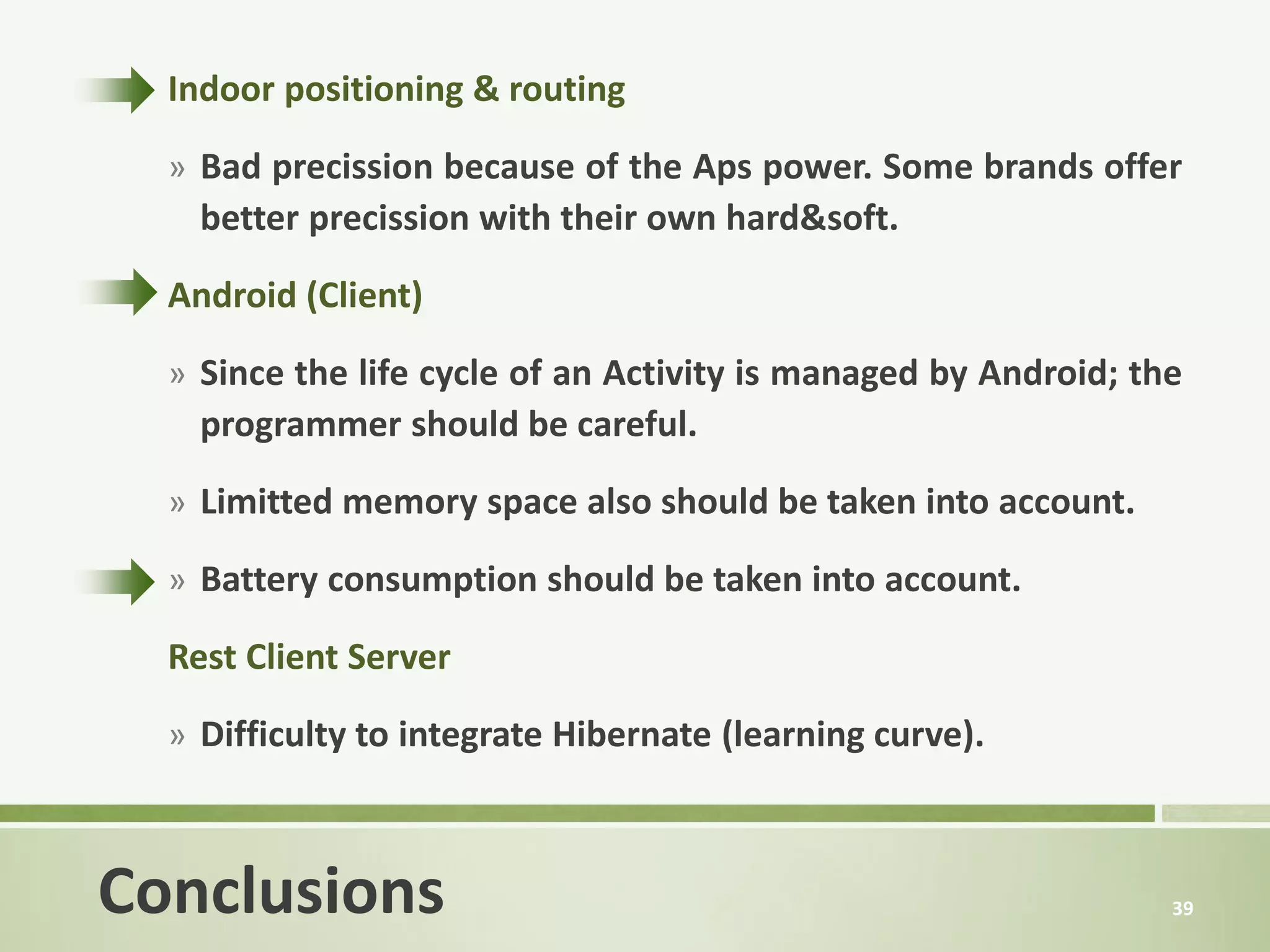 Indoor positioning & routing

» Bad precission because of the Aps power. Some brands offer better precission with their own hard&soft.

Android (Client)

» Since the life cycle of an Activity is managed by Android; the programmer should be careful.

» Limitted memory space also should be taken into account.

» Battery consumption should be taken into account.

Rest Client Server

» Difficulty to integrate Hibernate (learning curve).

Conclusions

39